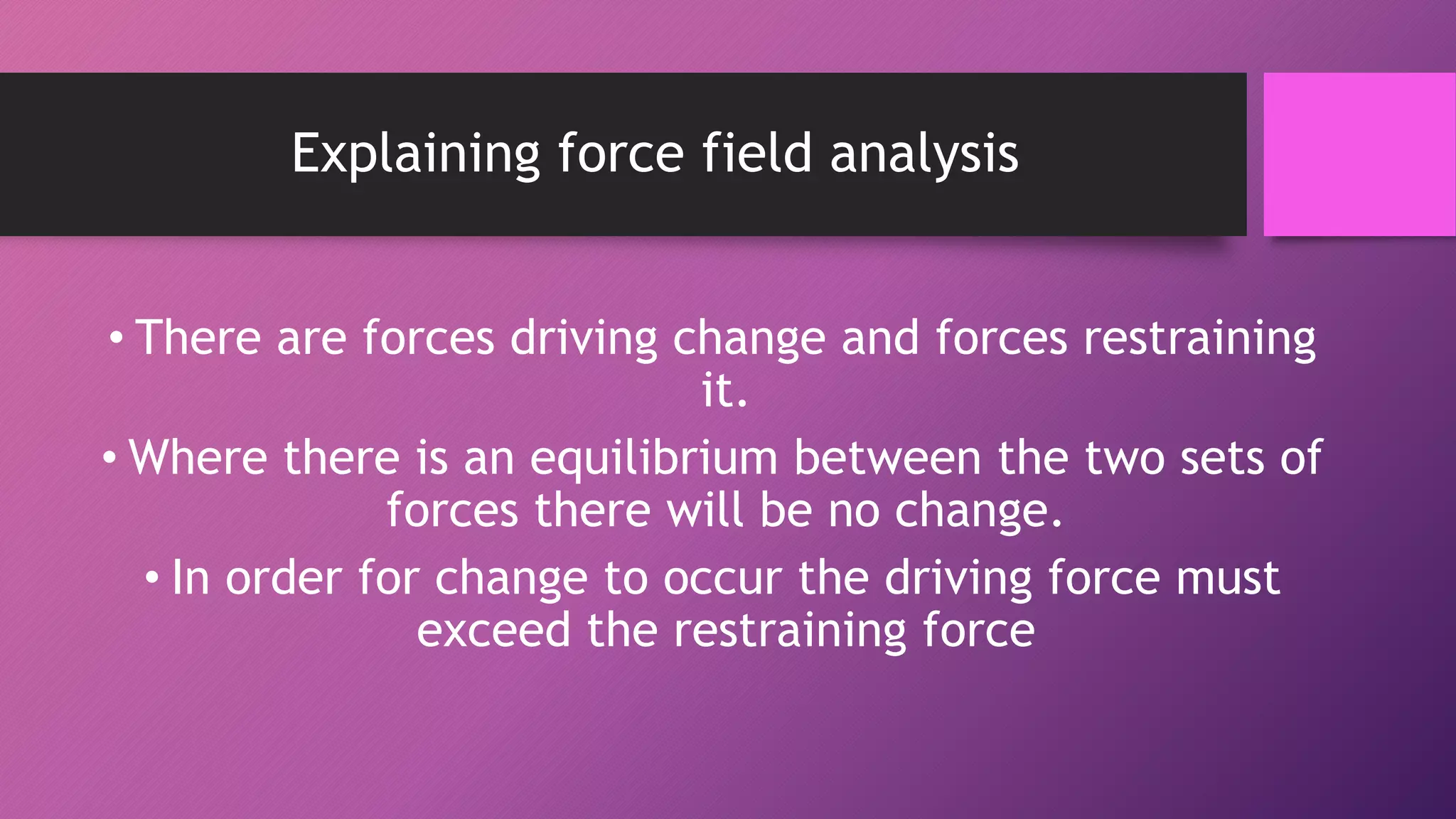 Explaining force field analysis

• There are forces driving change and forces restraining it.

• Where there is an equilibrium between the two sets of forces there will be no change.

• In order for change to occur the driving force must exceed the restraining force